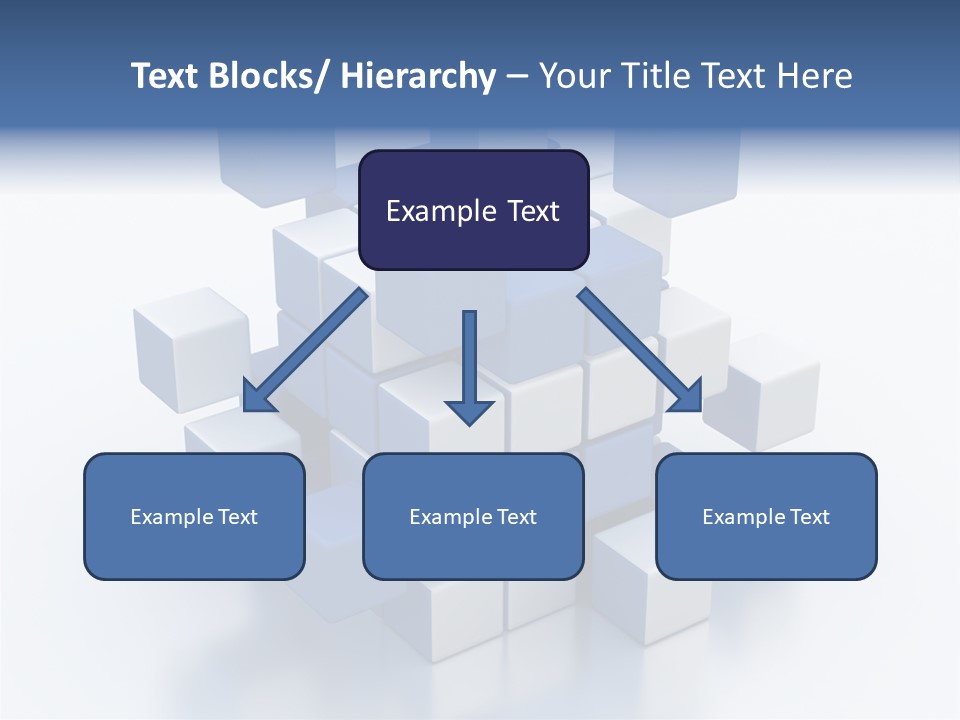 Text Blocks/ Hierarchy – Your Title Text Here

Example Text

Example Text

Example Text

Example Text